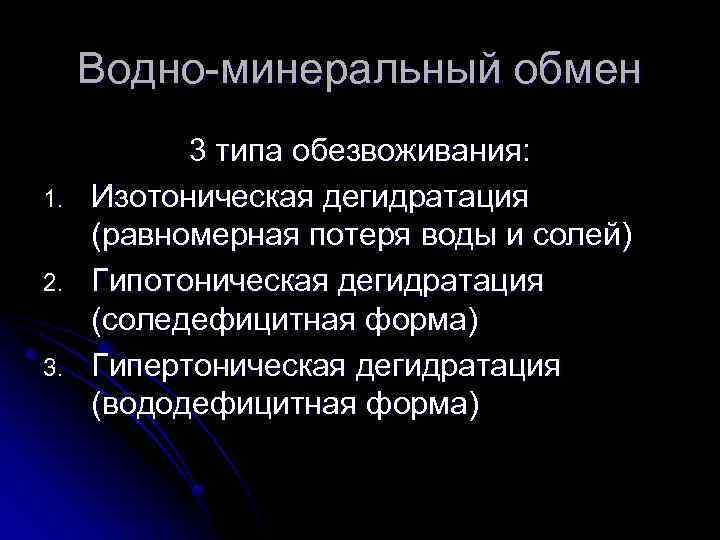 Водно-минеральный обмен

3 типа обезвоживания:

1. Изотоническая дегидратация (равномерная потеря воды и солей)
2. Гипотоническая дегидратация (соледефицитная форма)
3. Гипертоническая дегидратация (вододефицитная форма)